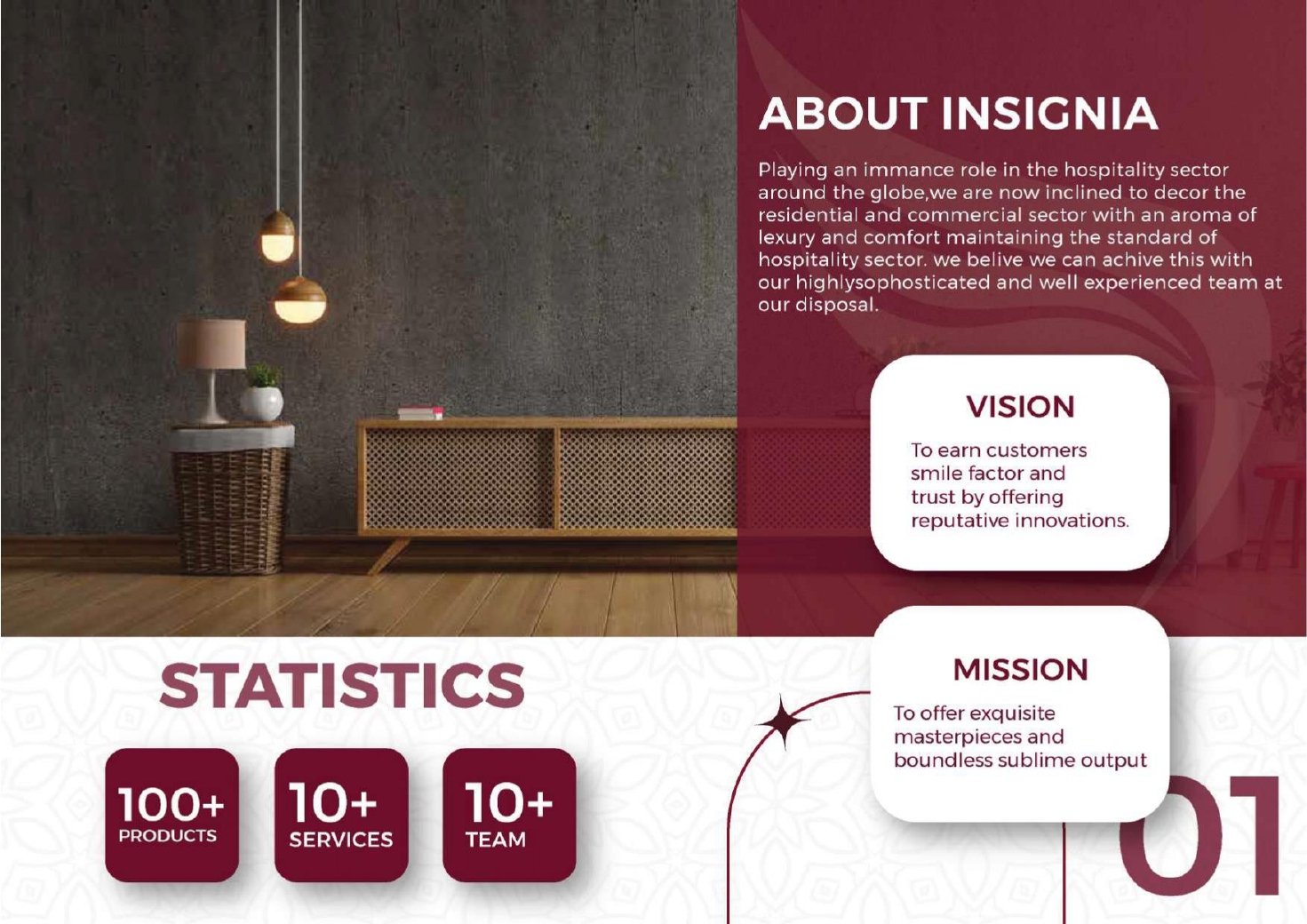 ABOUT INSIGNIA

Playing an immance role in the hospitality sector around the globe,we are now inclined to decor the residential and commercial sector with an aroma of lexury and comfort maintaining the standard of hospitality sector. we belive we can achive this with our highlysophosticated and well experienced team at our disposal.

VISION

To earn customers smile factor and trust by offering reputative innovations.

MISSION

To offer exquisite masterpieces and boundless sublime output

STATISTICS

100+ PRODUCTS

10+ SERVICES

10+ TEAM

01